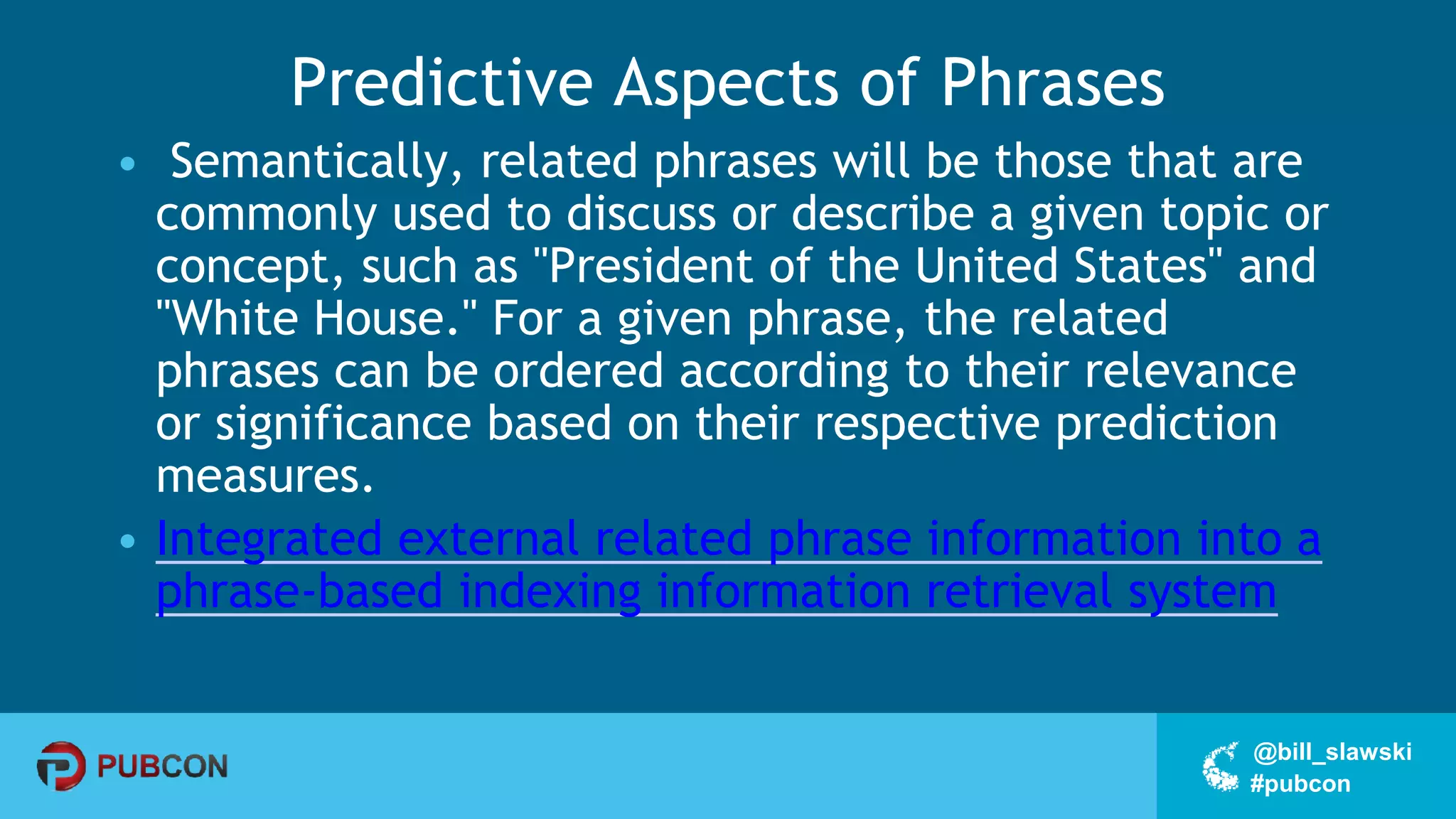 Predictive Aspects of Phrases

• Semantically, related phrases will be those that are commonly used to discuss or describe a given topic or concept, such as "President of the United States" and "White House." For a given phrase, the related phrases can be ordered according to their relevance or significance based on their respective prediction measures.

• Integrated external related phrase information into a phrase-based indexing information retrieval system

PUBCON

@bill_slawski
#pubcon